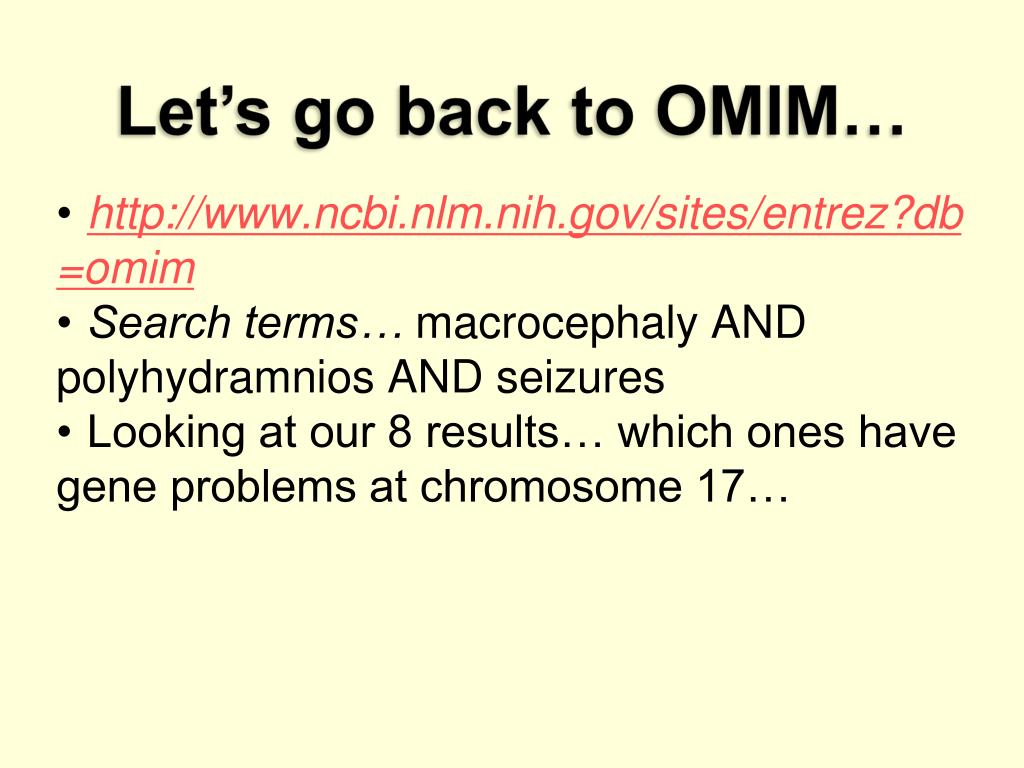 Let’s go back to OMIM…

• http://www.ncbi.nlm.nih.gov/sites/entrez?db=omim
• Search terms… macrocephaly AND polyhydramnios AND seizures
• Looking at our 8 results… which ones have gene problems at chromosome 17…